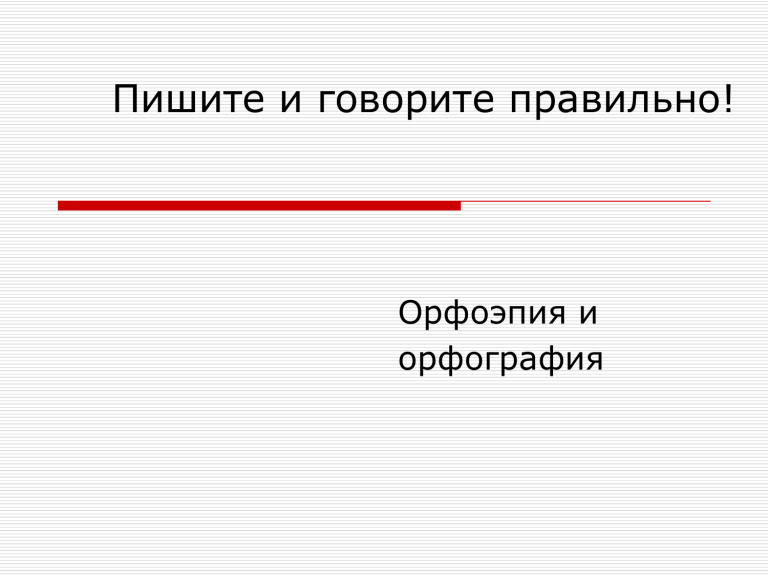 Пишите и говорите правильно!

Орфоэпия и орфография